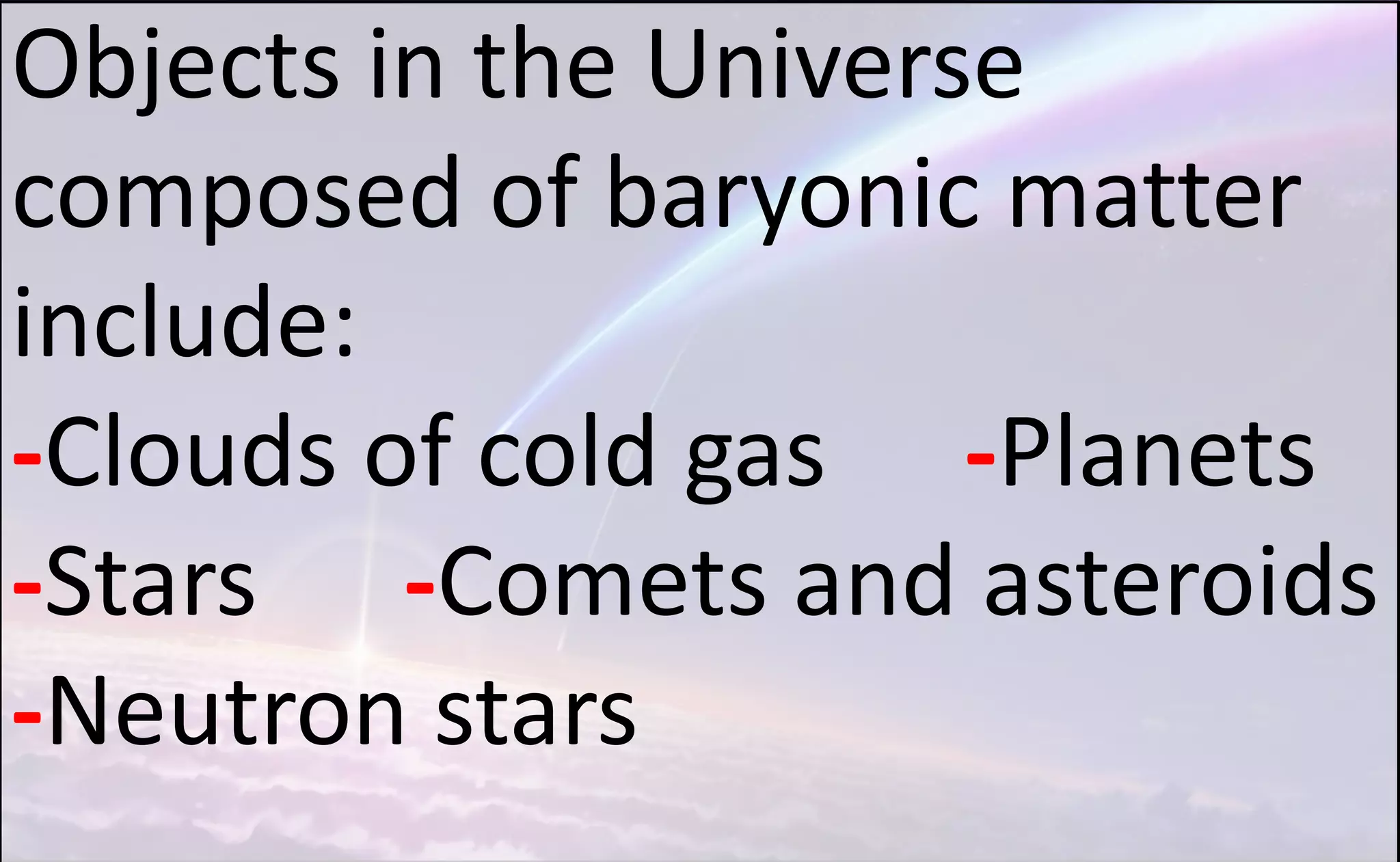 Objects in the Universe composed of baryonic matter include:
-Clouds of cold gas -Planets
-Stars -Comets and asteroids
-Neutron stars